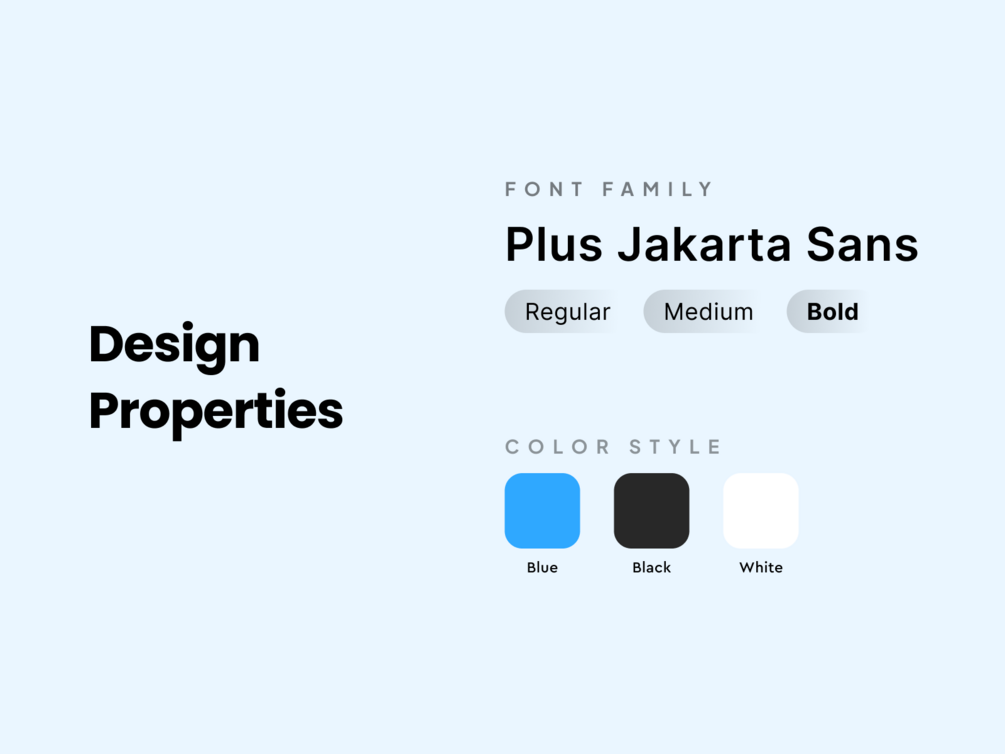 Design Properties

FONT FAMILY

Plus Jakarta Sans

Regular Medium Bold

COLOR STYLE

Blue Black White